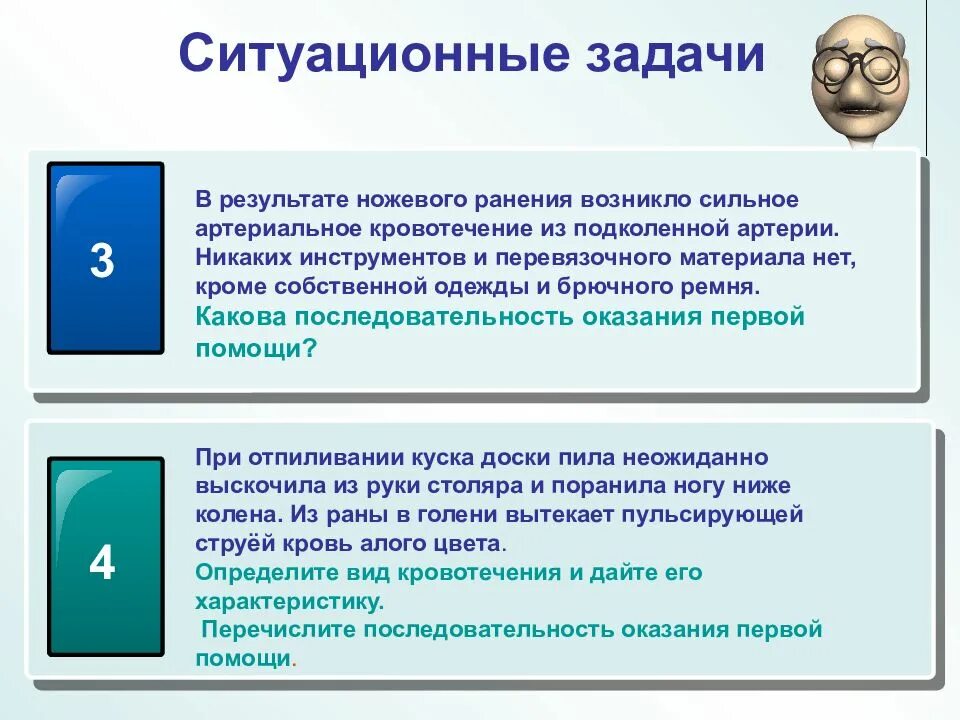 Ситуационные задачи

3

В результате ножевого ранения возникло сильное артериальное кровотечение из подколенной артерии. Никаких инструментов и перевязочного материала нет, кроме собственной одежды и брючного ремня.
Какова последовательность оказания первой помощи?

4

При отпиливании куска доски пила неожиданно выскочила из руки столяра и поранила ногу ниже колена. Из раны в голени вытекает пульсирующей струёй кровь алого цвета.
Определите вид кровотечения и дайте его характеристику.
Перечислите последовательность оказания первой помощи.